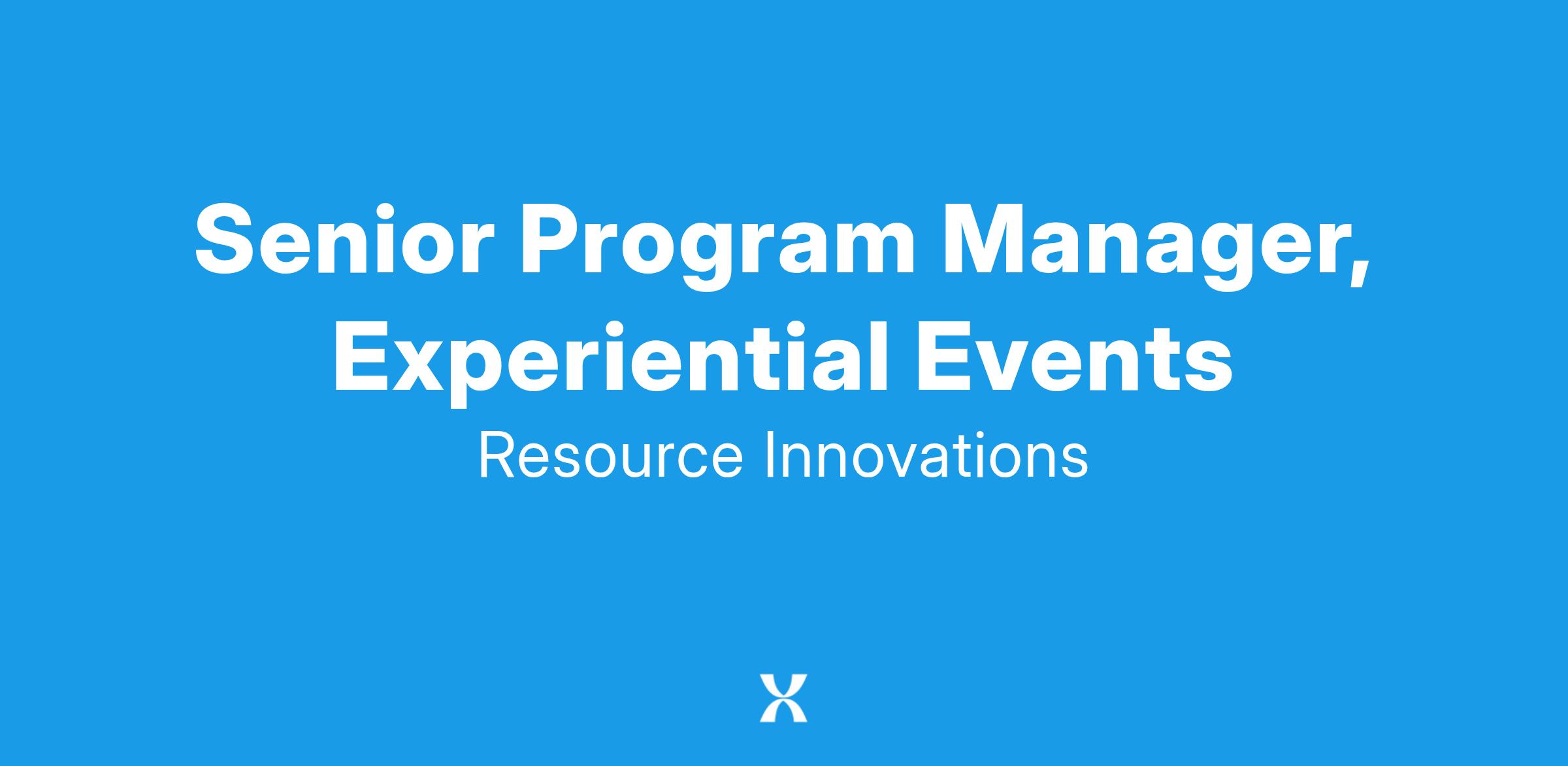 Senior Program Manager, Experiential Events

Resource Innovations